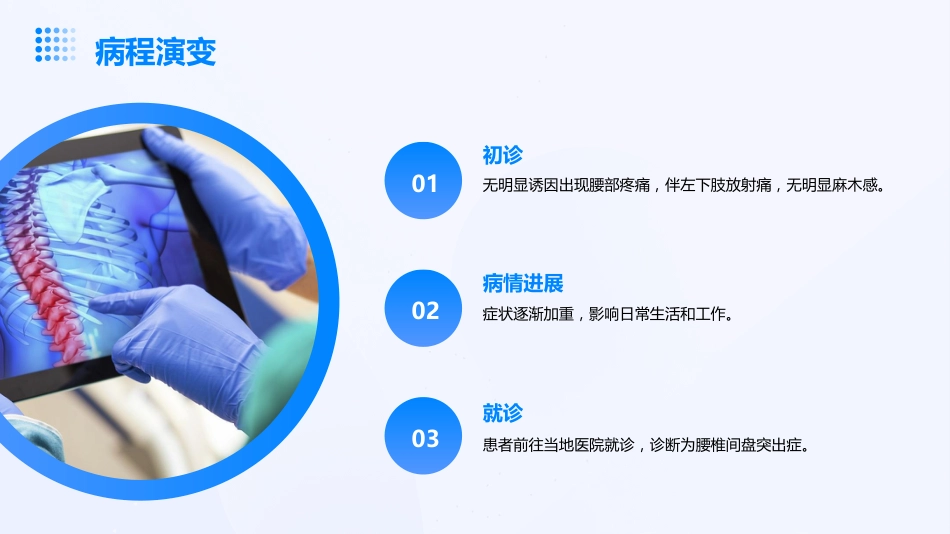 病程演变

01
初诊
无明显诱因出现腰部疼痛，伴左下肢放射痛，无明显麻木感。

02
病情进展
症状逐渐加重，影响日常生活和工作。

03
就诊
患者前往当地医院就诊，诊断为腰椎间盘突出症。